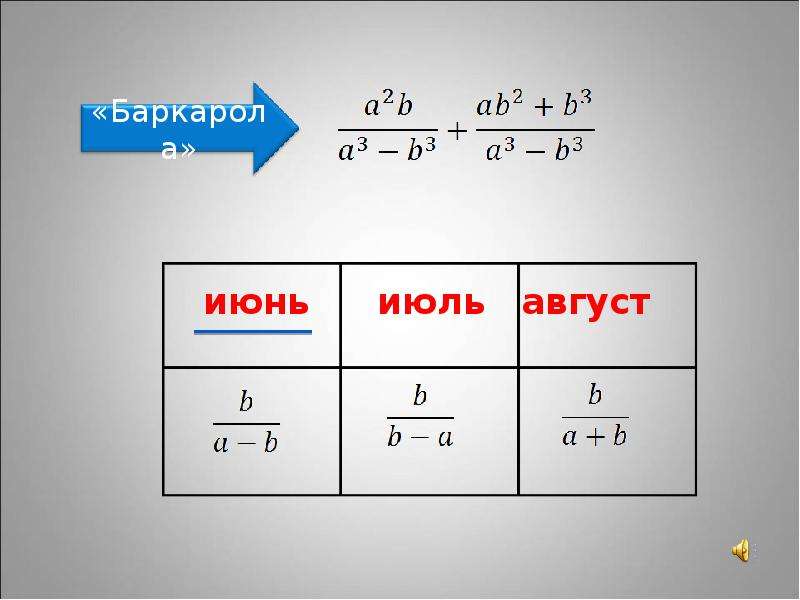 «Баркарола»

$\frac{a^2b}{a^3-b^3}+\frac{ab^2+b^3}{a^3-b^3}$

| июнь | июль | август |
|---|---|---|
| $\frac{b}{a-b}$ | $\frac{b}{b-a}$ | $\frac{b}{a+b}$ |